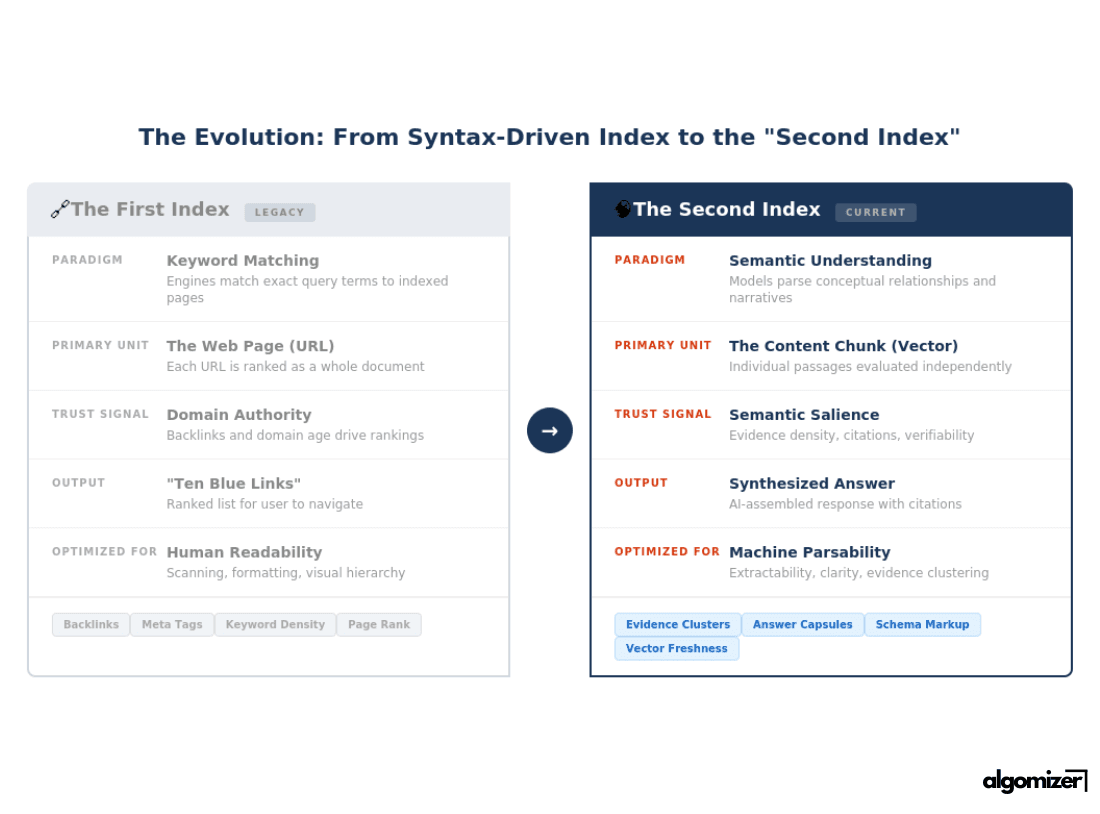 The Evolution: From Syntax-Driven Index to the "Second Index"

The First Index LEGACY

PARADIGM
Keyword Matching
Engines match exact query terms to indexed pages

PRIMARY UNIT
The Web Page (URL)
Each URL is ranked as a whole document

TRUST SIGNAL
Domain Authority
Backlinks and domain age drive rankings

OUTPUT
"Ten Blue Links"
Ranked list for user to navigate

OPTIMIZED FOR
Human Readability
Scanning, formatting, visual hierarchy

Backlinks Meta Tags Keyword Density Page Rank

→

The Second Index CURRENT

PARADIGM
Semantic Understanding
Models parse conceptual relationships and narratives

PRIMARY UNIT
The Content Chunk (Vector)
Individual passages evaluated independently

TRUST SIGNAL
Semantic Salience
Evidence density, citations, verifiability

OUTPUT
Synthesized Answer
AI-assembled response with citations

OPTIMIZED FOR
Machine Parsability
Extractability, clarity, evidence clustering

Evidence Clusters Answer Capsules Schema Markup Vector Freshness

algomizer